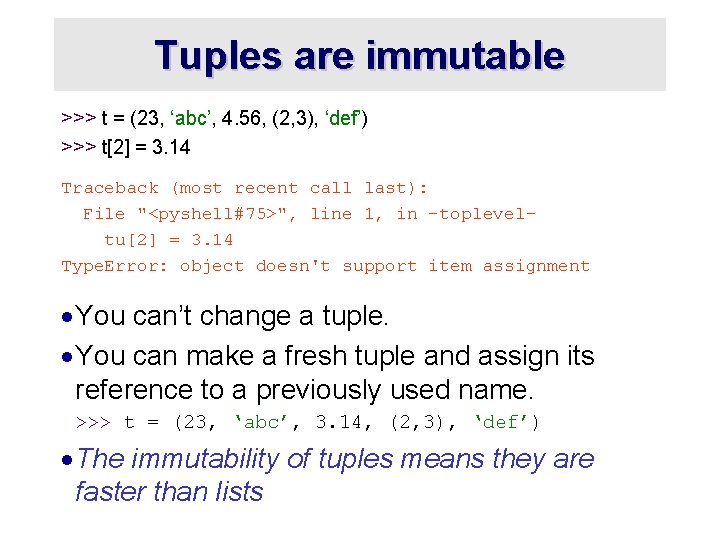 Tuples are immutable

>>> t = (23, ‘abc’, 4.56, (2,3), ‘def’)
>>> t[2] = 3.14

Traceback (most recent call last):
  File "<pyshell#75>", line 1, in -toplevel-
    tu[2] = 3.14
TypeError: object doesn't support item assignment

• You can’t change a tuple.
• You can make a fresh tuple and assign its reference to a previously used name.
>>> t = (23, ‘abc’, 3.14, (2,3), ‘def’)
• The immutability of tuples means they are faster than lists